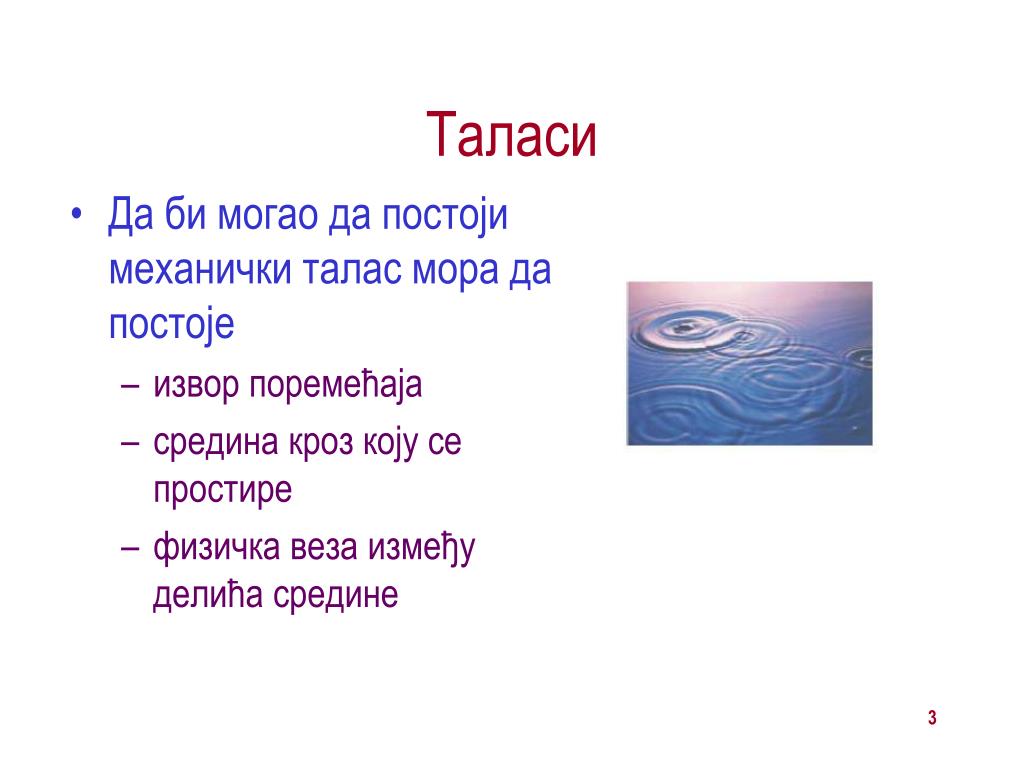 Таласи

• Да би могао да постоји механички талас мора да постоје
  – извор поремећаја
  – средина кроз коју се простире
  – физичка веза између делића средине

3